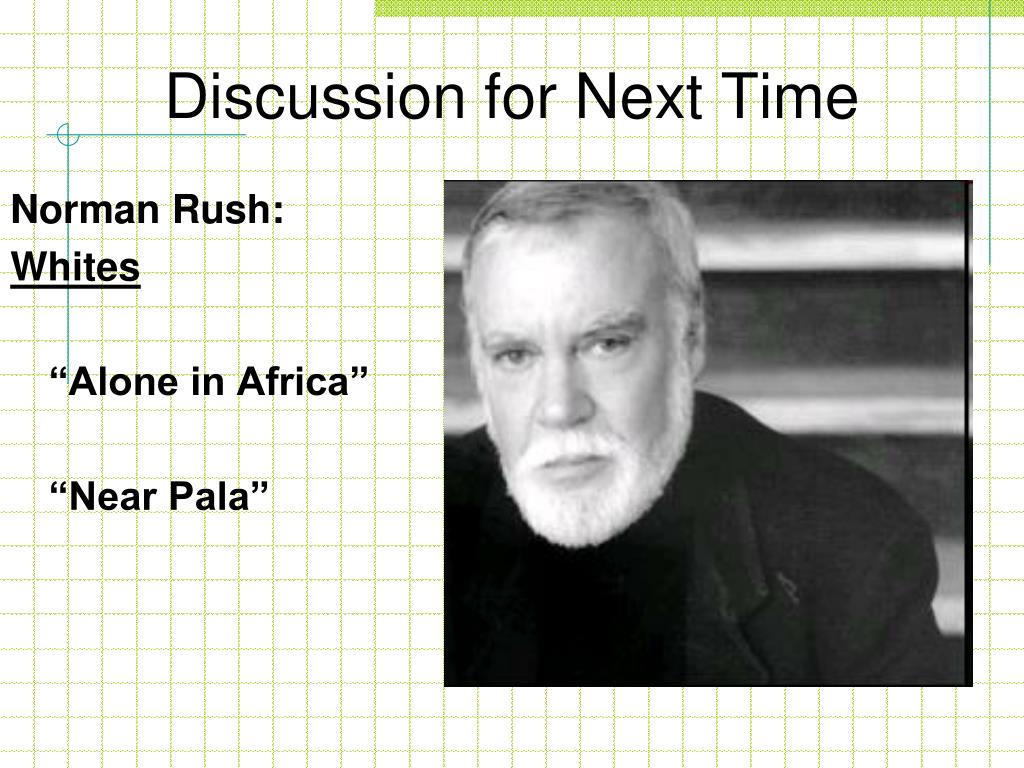 Discussion for Next Time

Norman Rush:
Whites

“Alone in Africa”

“Near Pala”